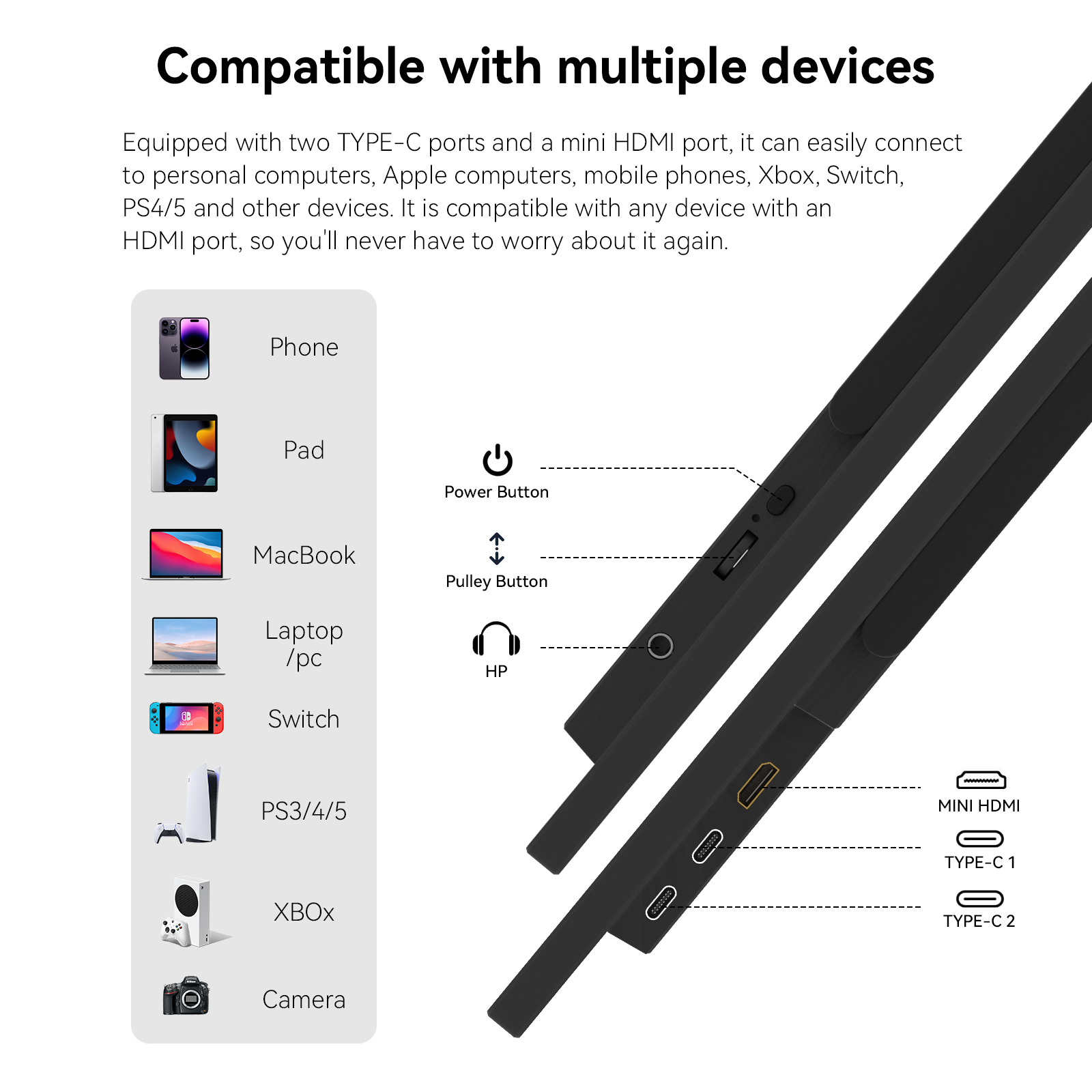 Compatible with multiple devices

Equipped with two TYPE-C ports and a mini HDMI port, it can easily connect to personal computers, Apple computers, mobile phones, Xbox, Switch, PS4/5 and other devices. It is compatible with any device with an HDMI port, so you'll never have to worry about it again.

Phone

Pad

MacBook

Laptop /pc

Switch

PS3/4/5

XBOx

Camera

Power Button

Pulley Button

HP

MINI HDMI

TYPE-C 1

TYPE-C 2